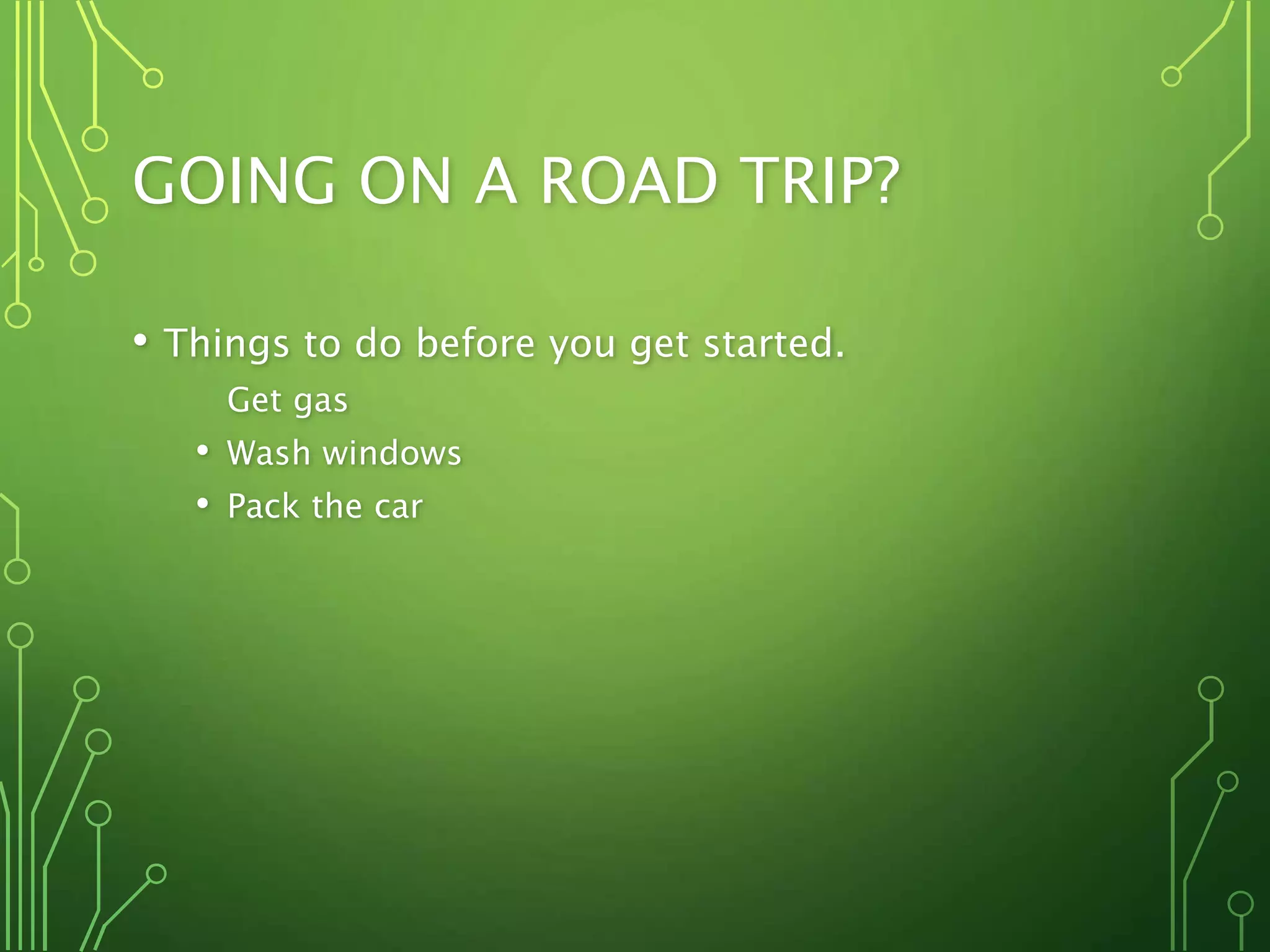 GOING ON A ROAD TRIP?

• Things to do before you get started.

Get gas

• Wash windows

• Pack the car